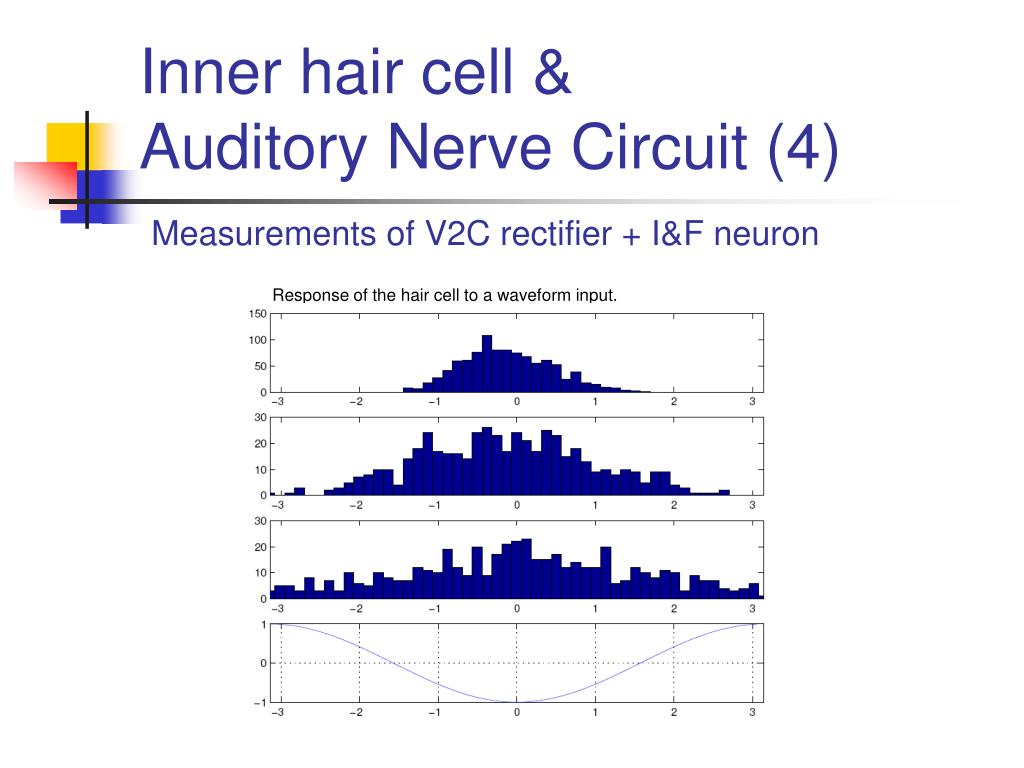 Inner hair cell &
Auditory Nerve Circuit (4)

Measurements of V2C rectifier + I&F neuron

Response of the hair cell to a waveform input.

150
100
50
0
−3 −2 −1 0 1 2 3

30
20
10
0
−3 −2 −1 0 1 2 3

30
20
10
0
−3 −2 −1 0 1 2 3

1
0
−1
−3 −2 −1 0 1 2 3